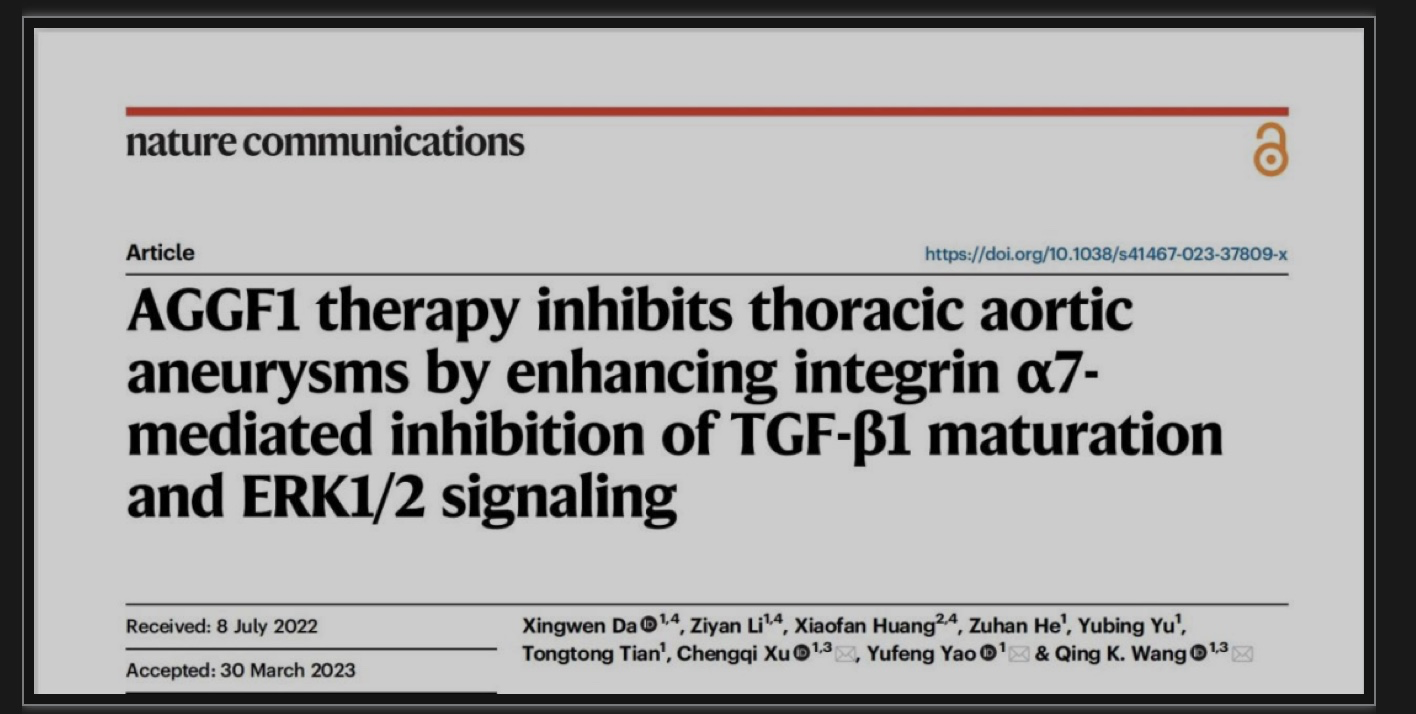 nature communications

Article

https://doi.org/10.1038/s41467-023-37809-x

AGGF1 therapy inhibits thoracic aortic aneurysms by enhancing integrin α7-mediated inhibition of TGF-β1 maturation and ERK1/2 signaling

Received: 8 July 2022

Accepted: 30 March 2023

Xingwen Da$^{1,4}$, Ziyan Li$^{1,4}$, Xiaofan Huang$^{2,4}$, Zuhan He$^{1}$, Yubing Yu$^{1}$, Tongtong Tian$^{1}$, Chengqi Xu$^{1,3}$, Yufeng Yao$^{1}$ & Qing K. Wang$^{1,3}$